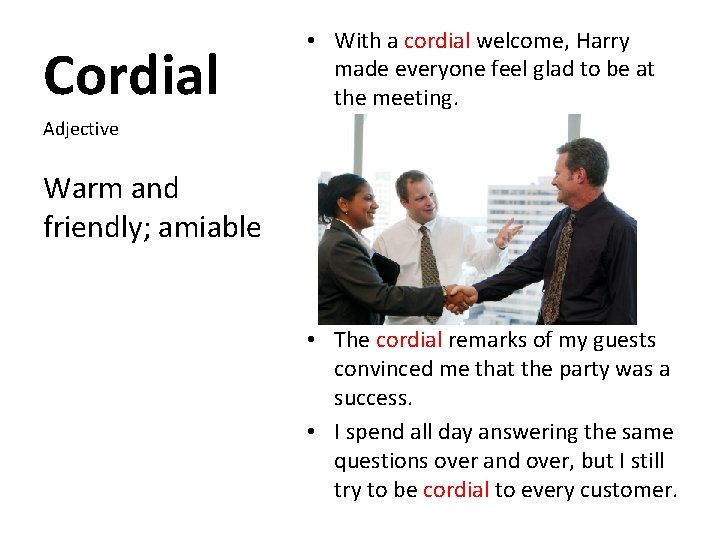 Cordial

Adjective

Warm and friendly; amiable

• With a cordial welcome, Harry made everyone feel glad to be at the meeting.

• The cordial remarks of my guests convinced me that the party was a success.

• I spend all day answering the same questions over and over, but I still try to be cordial to every customer.